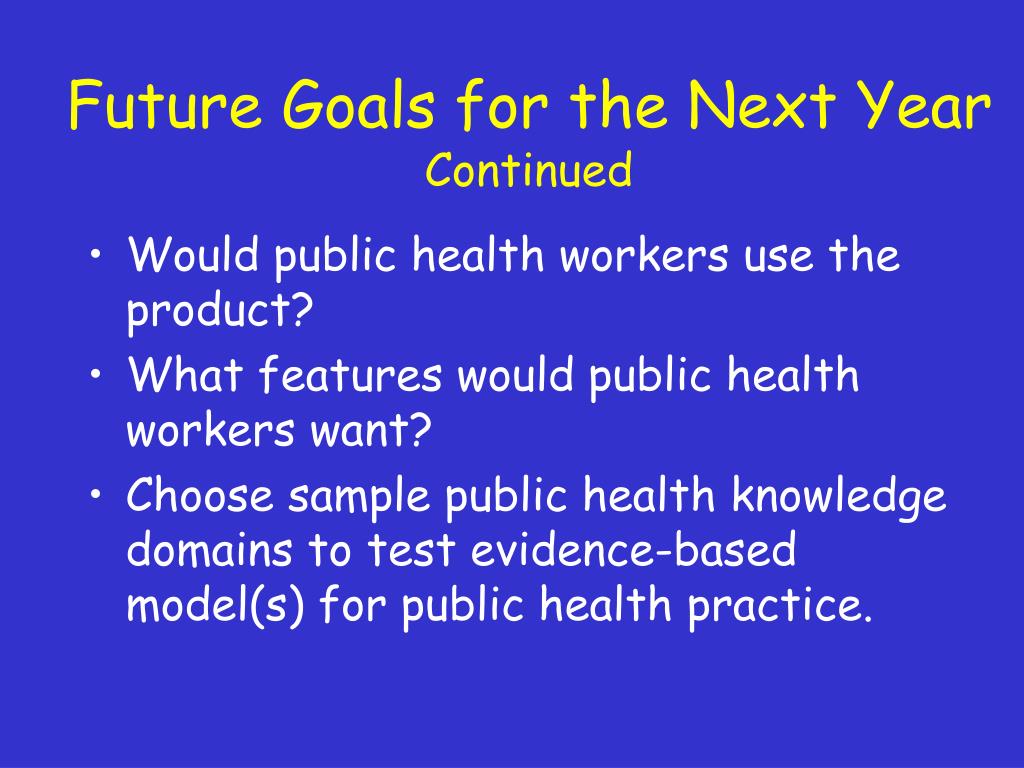 Future Goals for the Next Year
Continued

• Would public health workers use the product?
• What features would public health workers want?
• Choose sample public health knowledge domains to test evidence-based model(s) for public health practice.